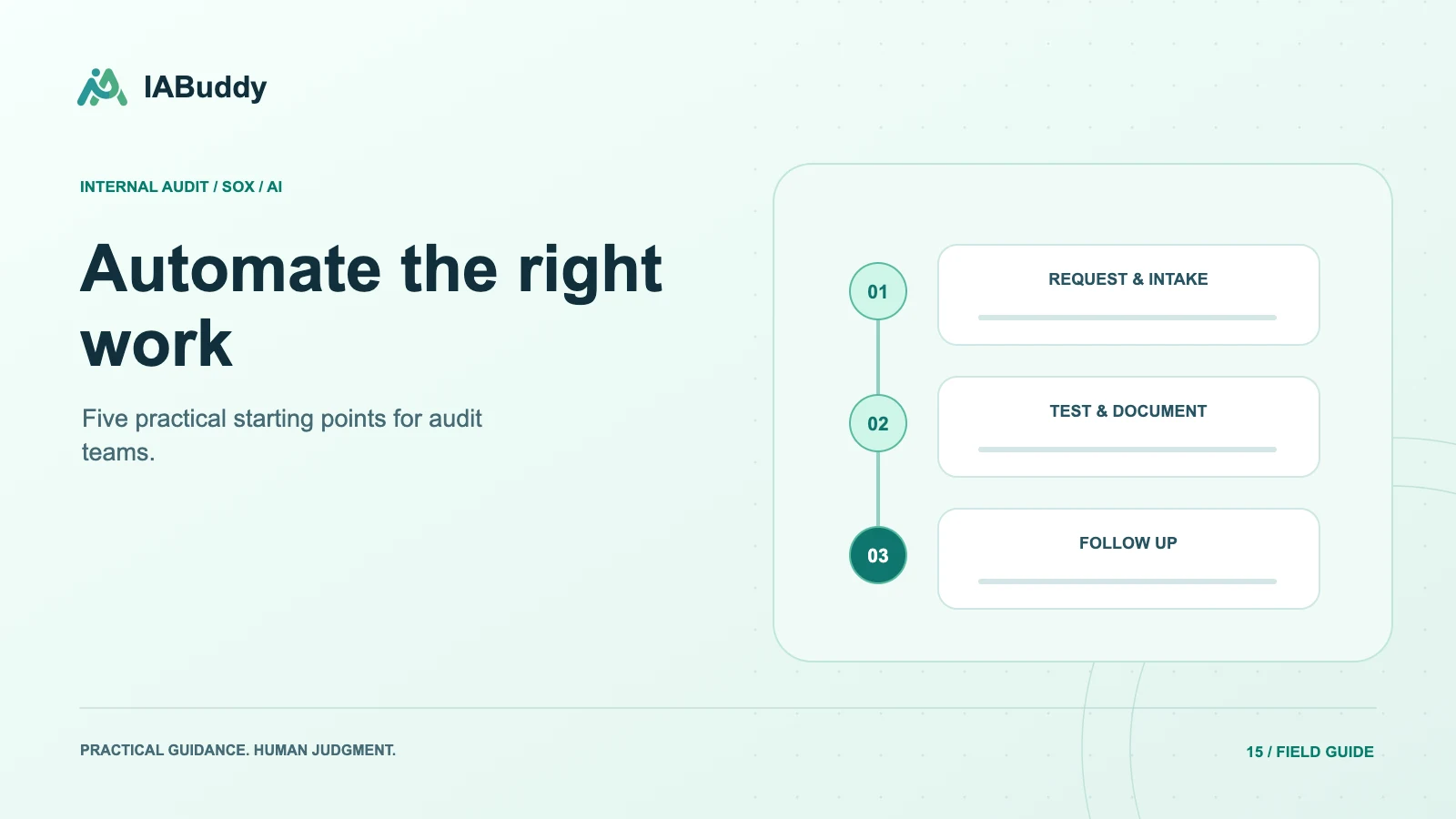 IABuddy

INTERNAL AUDIT / SOX / AI

Automate the right work

Five practical starting points for audit teams.

01

REQUEST & INTAKE

02

TEST & DOCUMENT

03

FOLLOW UP

PRACTICAL GUIDANCE. HUMAN JUDGMENT.

15 / FIELD GUIDE